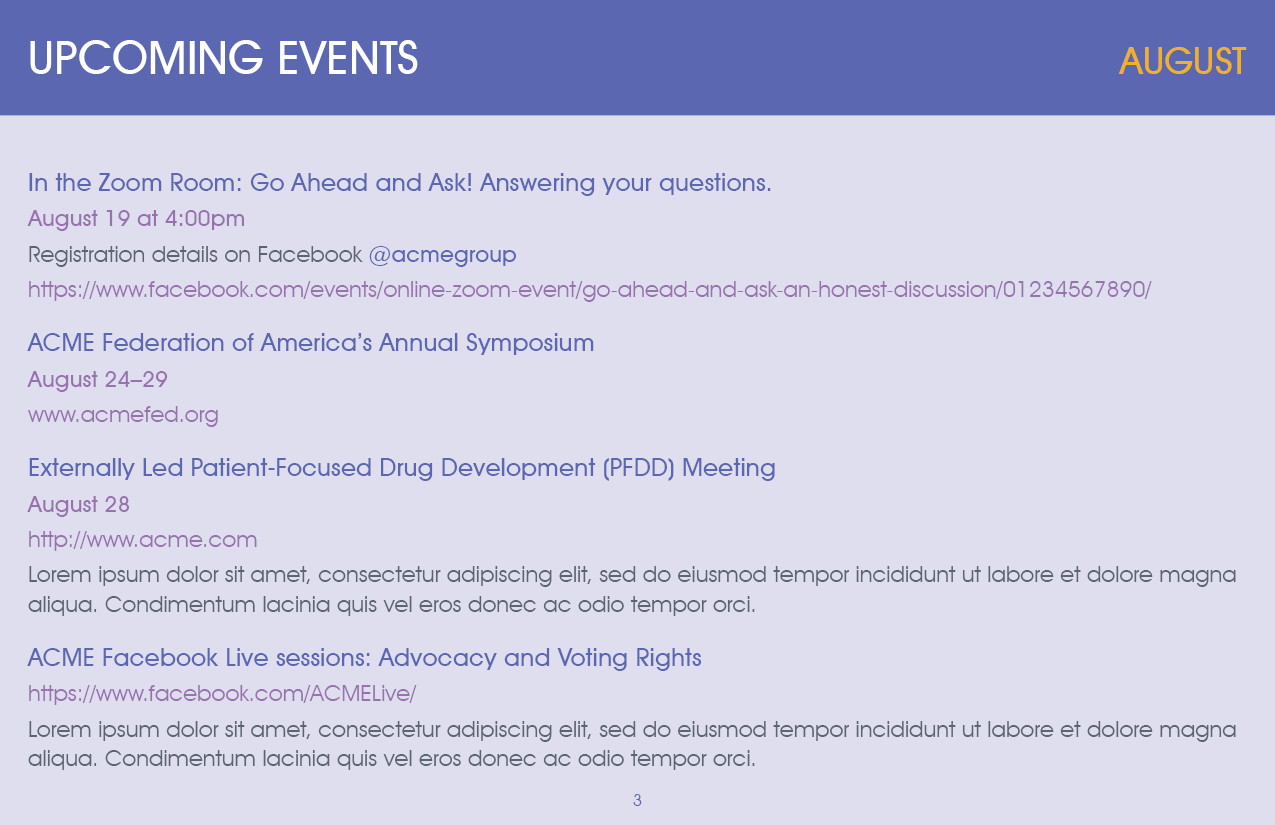 UPCOMING EVENTS

AUGUST

In the Zoom Room: Go Ahead and Ask! Answering your questions.

August 19 at 4:00pm

Registration details on Facebook @acmegroup

https://www.facebook.com/events/online-zoom-event/go-ahead-and-ask-an-honest-discussion/01234567890/

ACME Federation of America's Annual Symposium

August 24–29

www.acmefed.org

Externally Led Patient-Focused Drug Development (PFDD) Meeting

August 28

http://www.acme.com

Lorem ipsum dolor sit amet, consectetur adipiscing elit, sed do eiusmod tempor incididunt ut labore et dolore magna aliqua. Condimentum lacinia quis vel eros donec ac odio tempor orci.

ACME Facebook Live sessions: Advocacy and Voting Rights

https://www.facebook.com/ACMELive/

Lorem ipsum dolor sit amet, consectetur adipiscing elit, sed do eiusmod tempor incididunt ut labore et dolore magna aliqua. Condimentum lacinia quis vel eros donec ac odio tempor orci.

3